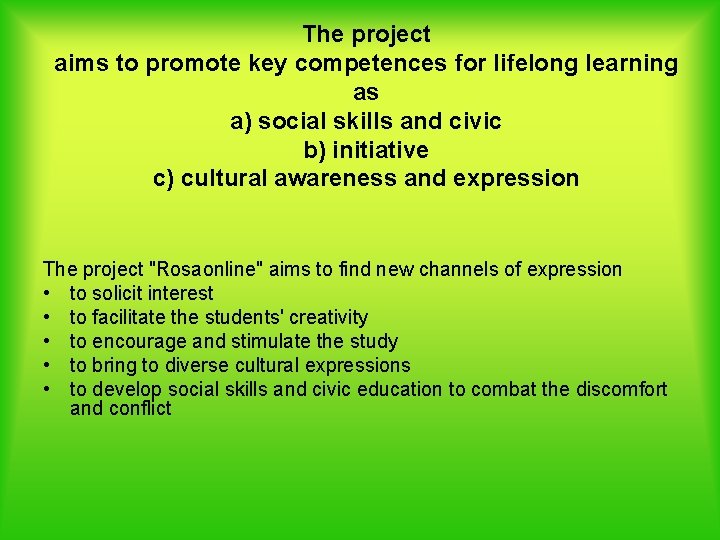 The project
aims to promote key competences for lifelong learning
as
a) social skills and civic
b) initiative
c) cultural awareness and expression

The project "Rosaonline" aims to find new channels of expression
• to solicit interest
• to facilitate the students' creativity
• to encourage and stimulate the study
• to bring to diverse cultural expressions
• to develop social skills and civic education to combat the discomfort and conflict